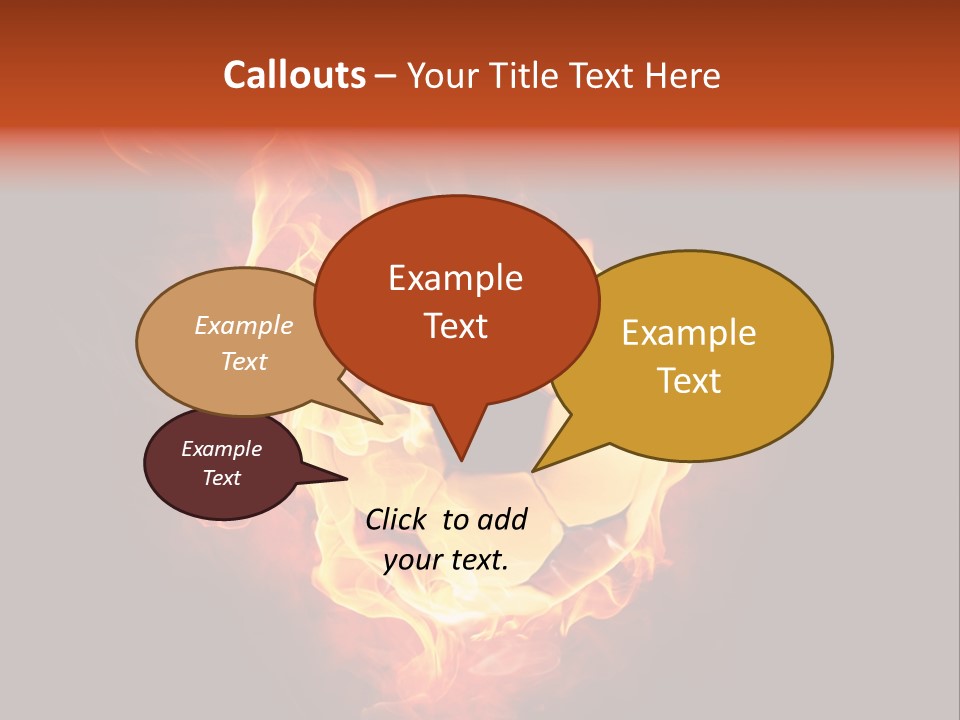 Callouts – Your Title Text Here

Example Text

Example Text

Example Text

Example Text

Click to add your text.